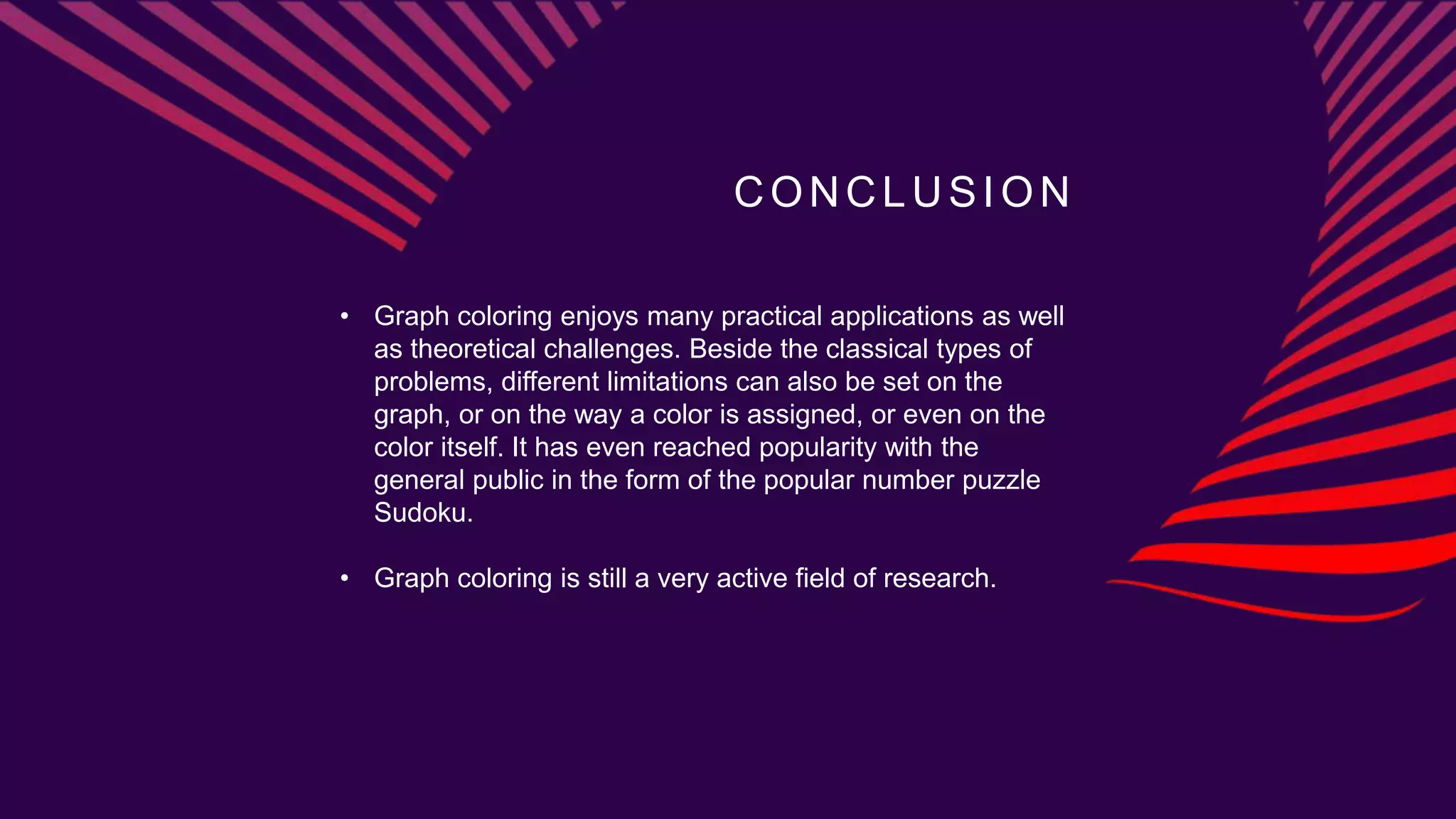 CONCLUSION

• Graph coloring enjoys many practical applications as well as theoretical challenges. Beside the classical types of problems, different limitations can also be set on the graph, or on the way a color is assigned, or even on the color itself. It has even reached popularity with the general public in the form of the popular number puzzle Sudoku.

• Graph coloring is still a very active field of research.